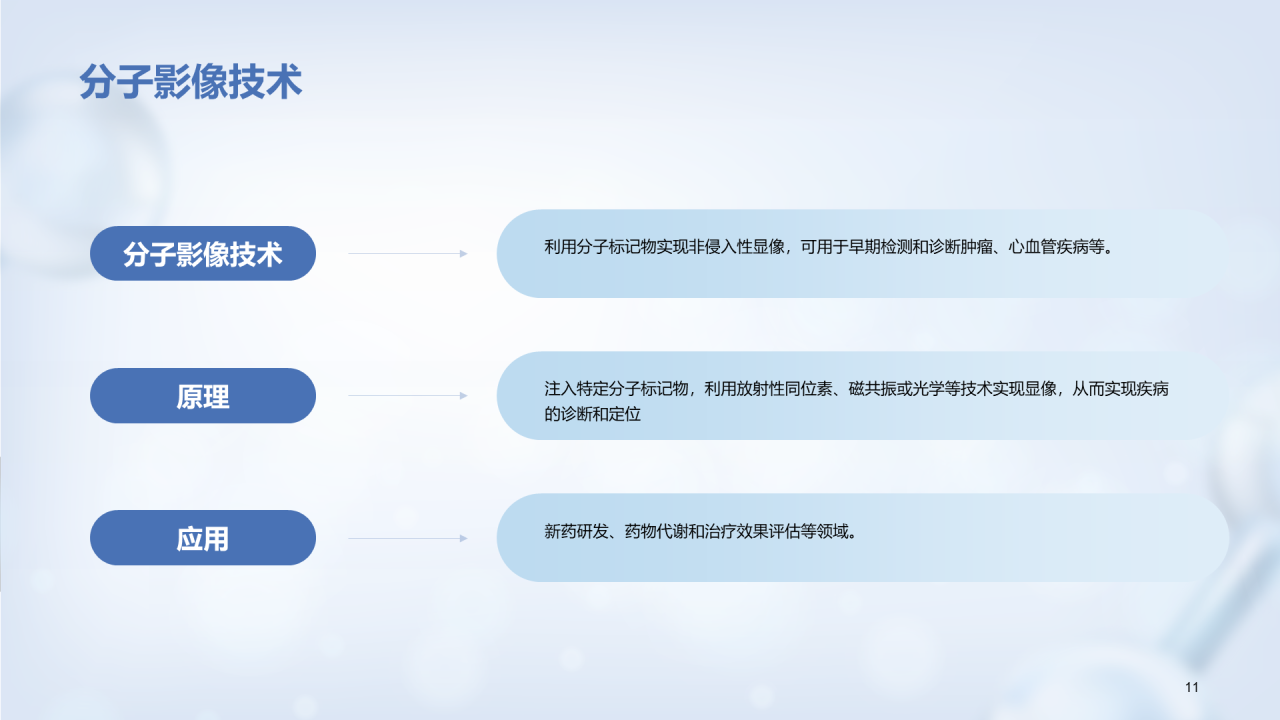 分子影像技术

分子影像技术

利用分子标记物实现非侵入性显像，可用于早期检测和诊断肿瘤、心血管疾病等。

原理

注入特定分子标记物，利用放射性同位素、磁共振或光学等技术实现显像，从而实现疾病的诊断和定位

应用

新药研发、药物代谢和治疗效果评估等领域。

11